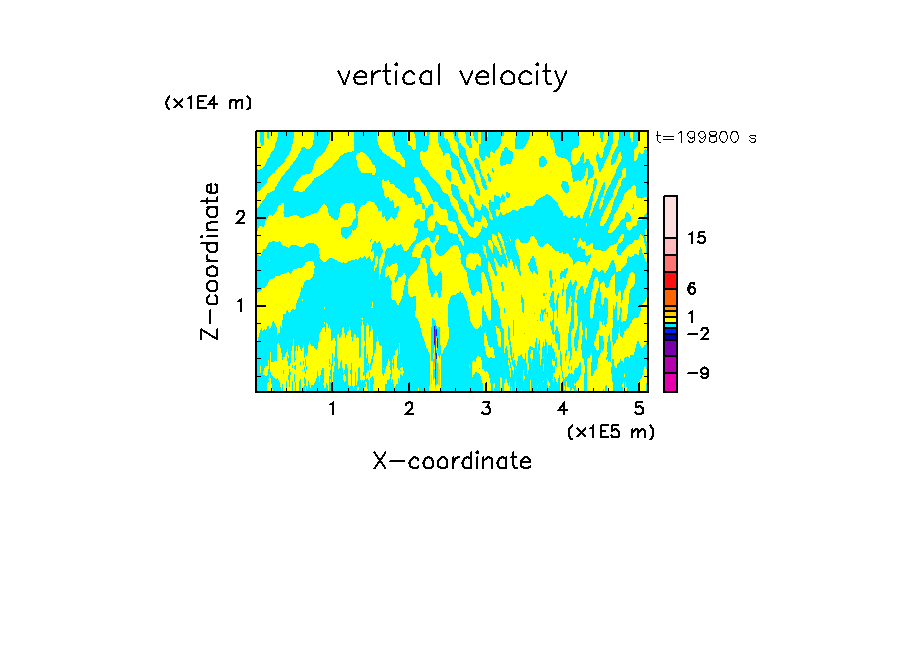 vertical velocity

(x1E4 m)

t=199800 s

Z-coordinate

2

1

15

6

1

−2

−9

1 2 3 4 5

(x1E5 m)

X-coordinate